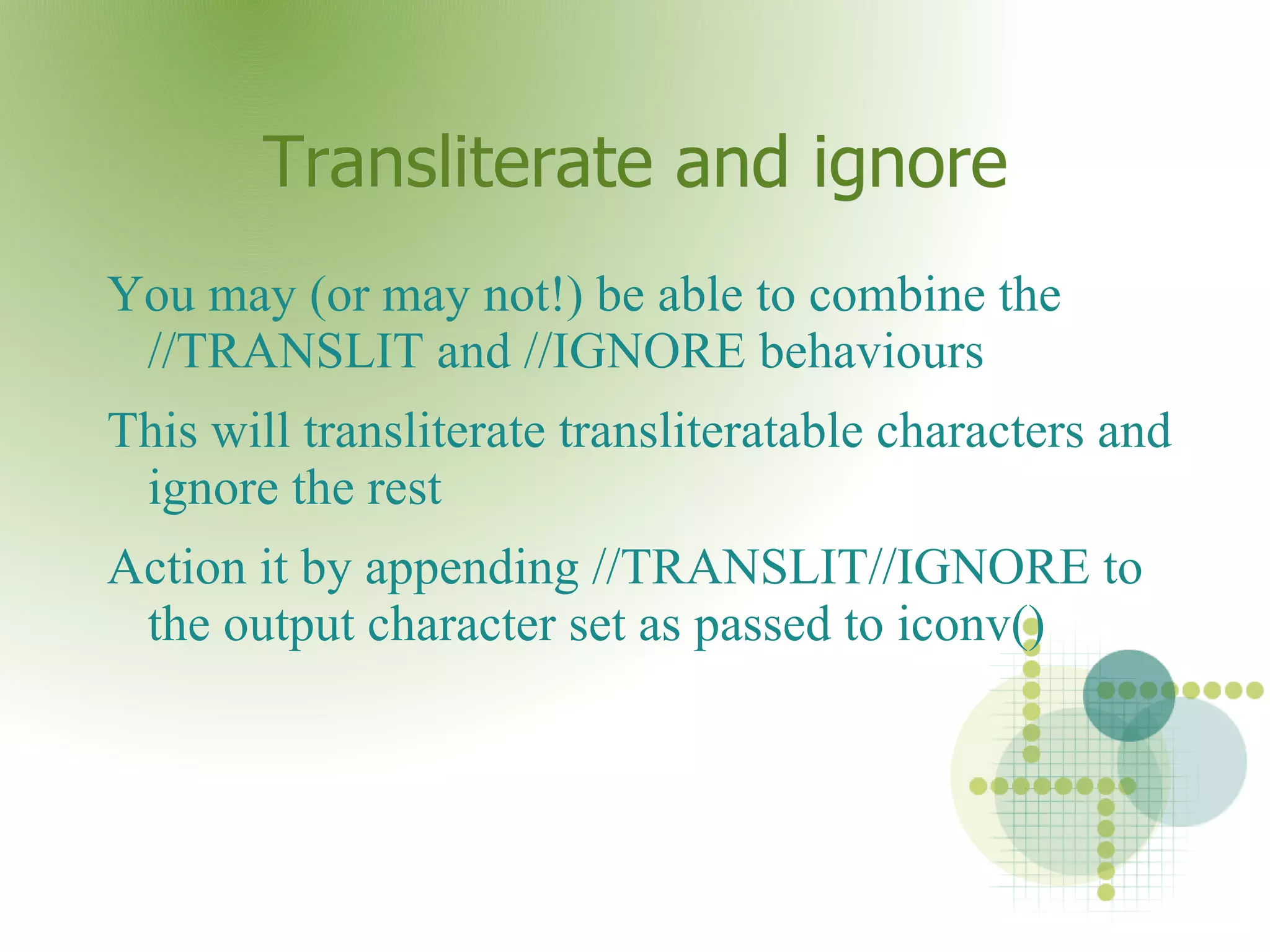 Transliterate and ignore

You may (or may not!) be able to combine the //TRANSLIT and //IGNORE behaviours

This will transliterate transliteratable characters and ignore the rest

Action it by appending //TRANSLIT//IGNORE to the output character set as passed to iconv()